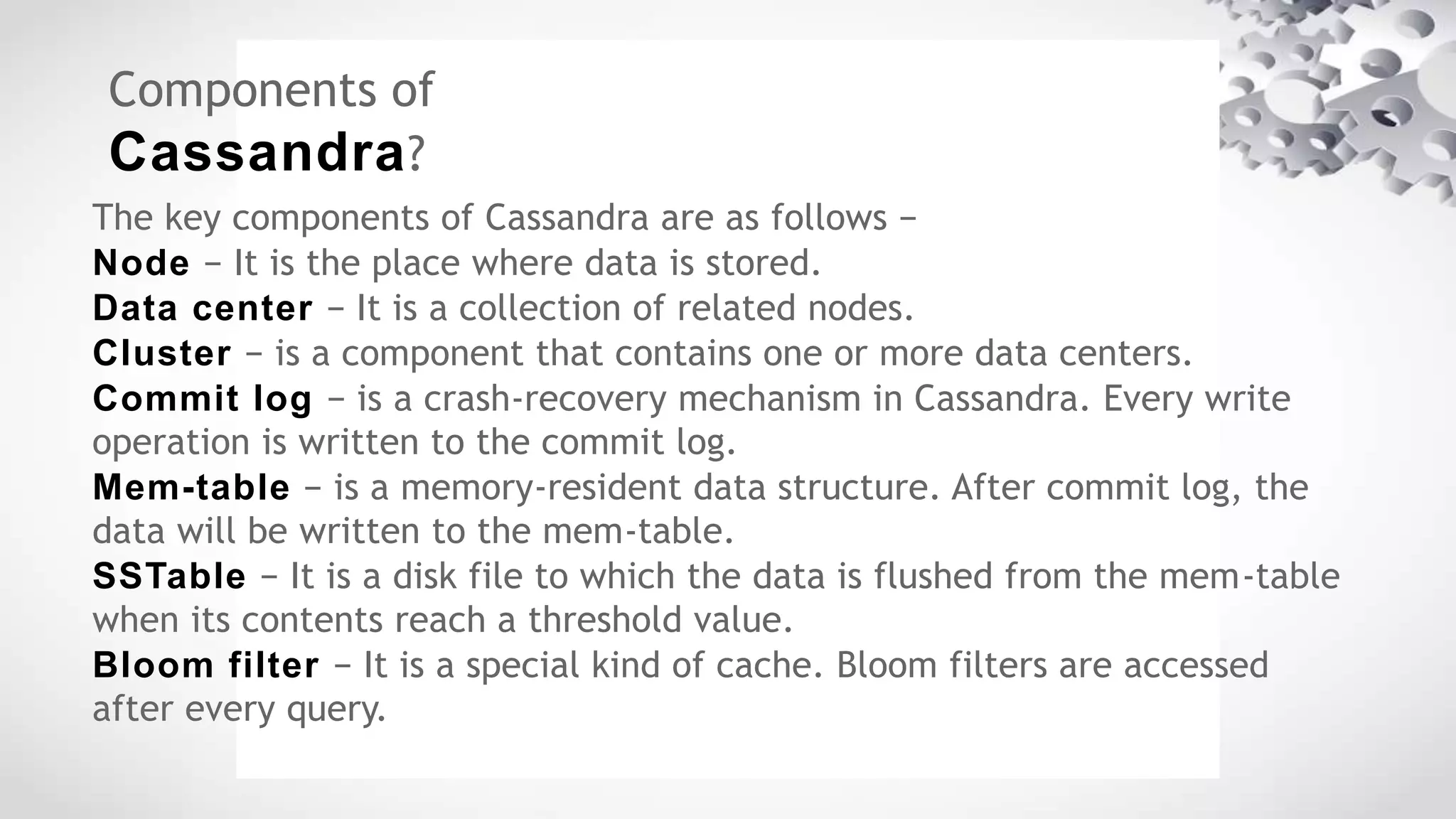 Components of Cassandra?

The key components of Cassandra are as follows −
Node − It is the place where data is stored.
Data center − It is a collection of related nodes.
Cluster − is a component that contains one or more data centers.
Commit log − is a crash-recovery mechanism in Cassandra. Every write operation is written to the commit log.
Mem-table − is a memory-resident data structure. After commit log, the data will be written to the mem-table.
SSTable − It is a disk file to which the data is flushed from the mem-table when its contents reach a threshold value.
Bloom filter − It is a special kind of cache. Bloom filters are accessed after every query.